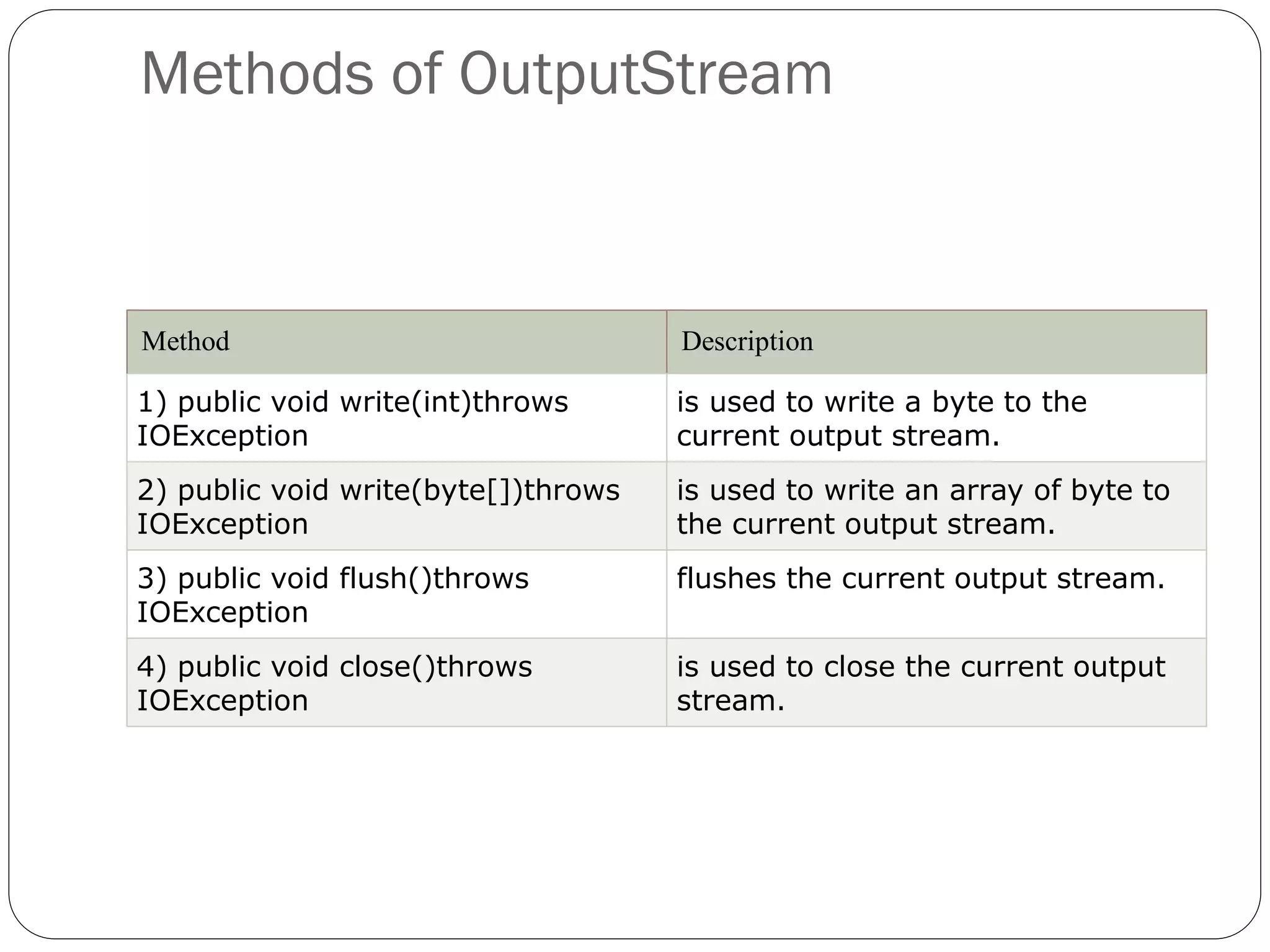 Methods of OutputStream

| Method | Description |
|---|---|
| 1) public void write(int)throws IOException | is used to write a byte to the current output stream. |
| 2) public void write(byte[])throws IOException | is used to write an array of byte to the current output stream. |
| 3) public void flush()throws IOException | flushes the current output stream. |
| 4) public void close()throws IOException | is used to close the current output stream. |